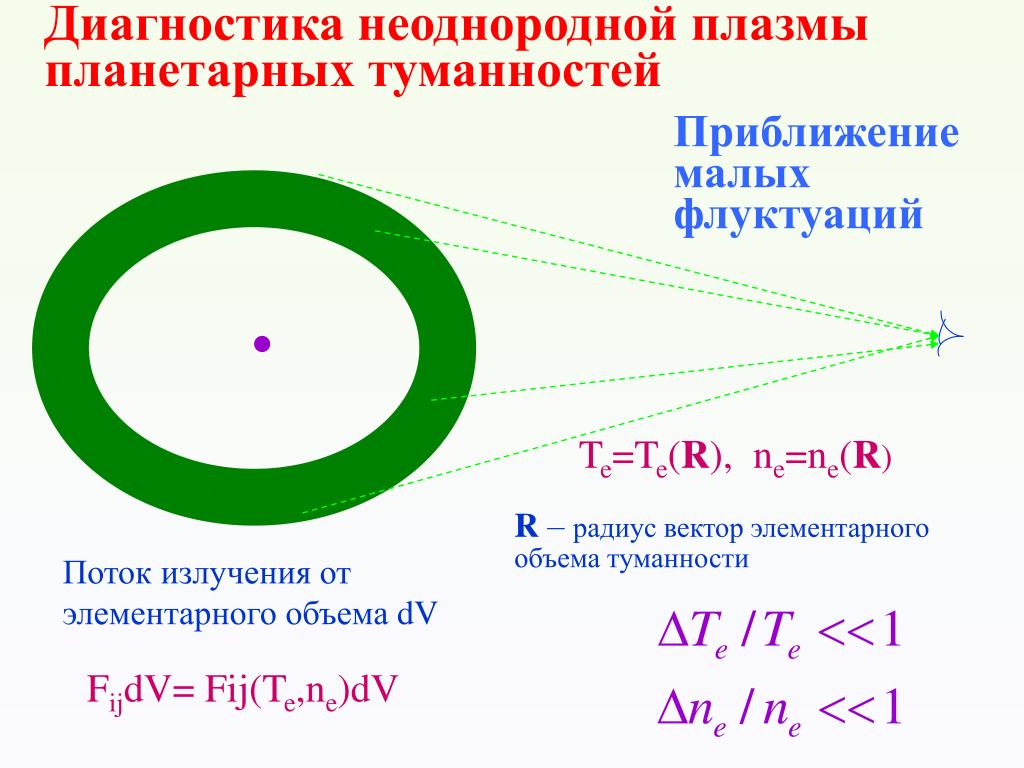 Диагностика неоднородной плазмы планетарных туманностей

Приближение малых флуктуаций

$T_e=T_e(\mathbf{R})$, $n_e=n_e(\mathbf{R})$

**R** – радиус вектор элементарного объема туманности

Поток излучения от элементарного объема dV

$F_{ij}dV= Fij(T_e,n_e)dV$

$\Delta T_e / T_e << 1$

$\Delta n_e / n_e << 1$